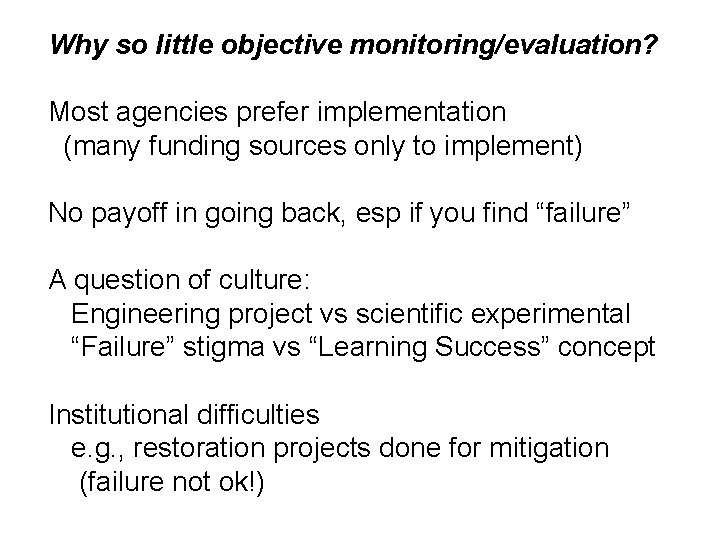 Why so little objective monitoring/evaluation?

Most agencies prefer implementation
(many funding sources only to implement)

No payoff in going back, esp if you find “failure”

A question of culture:
Engineering project vs scientific experimental
“Failure” stigma vs “Learning Success” concept

Institutional difficulties
e.g., restoration projects done for mitigation
(failure not ok!)